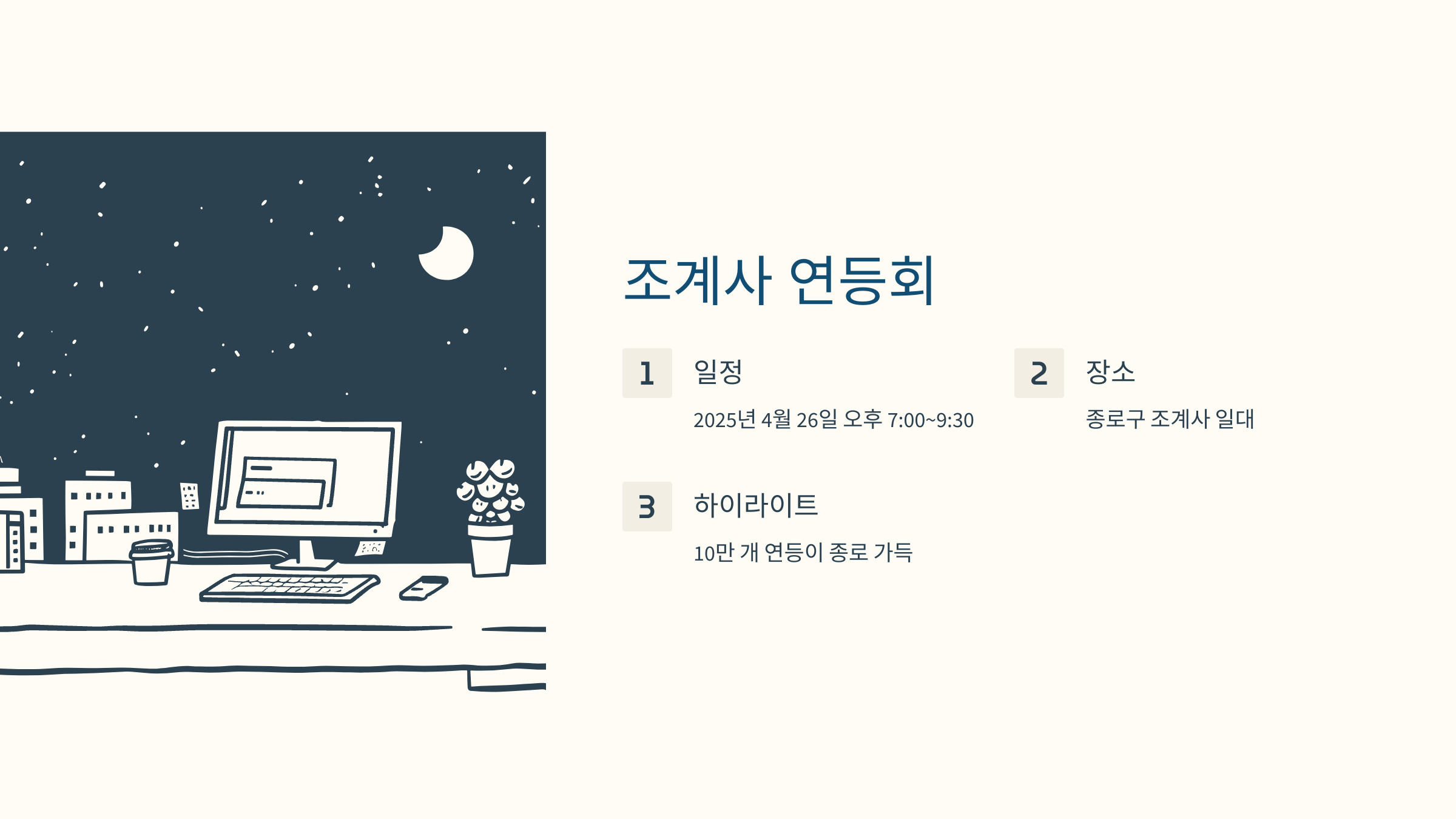 조계사 연등회

1
일정
2025년 4월 26일 오후 7:00~9:30

2
장소
종로구 조계사 일대

3
하이라이트
10만 개 연등이 종로 가득